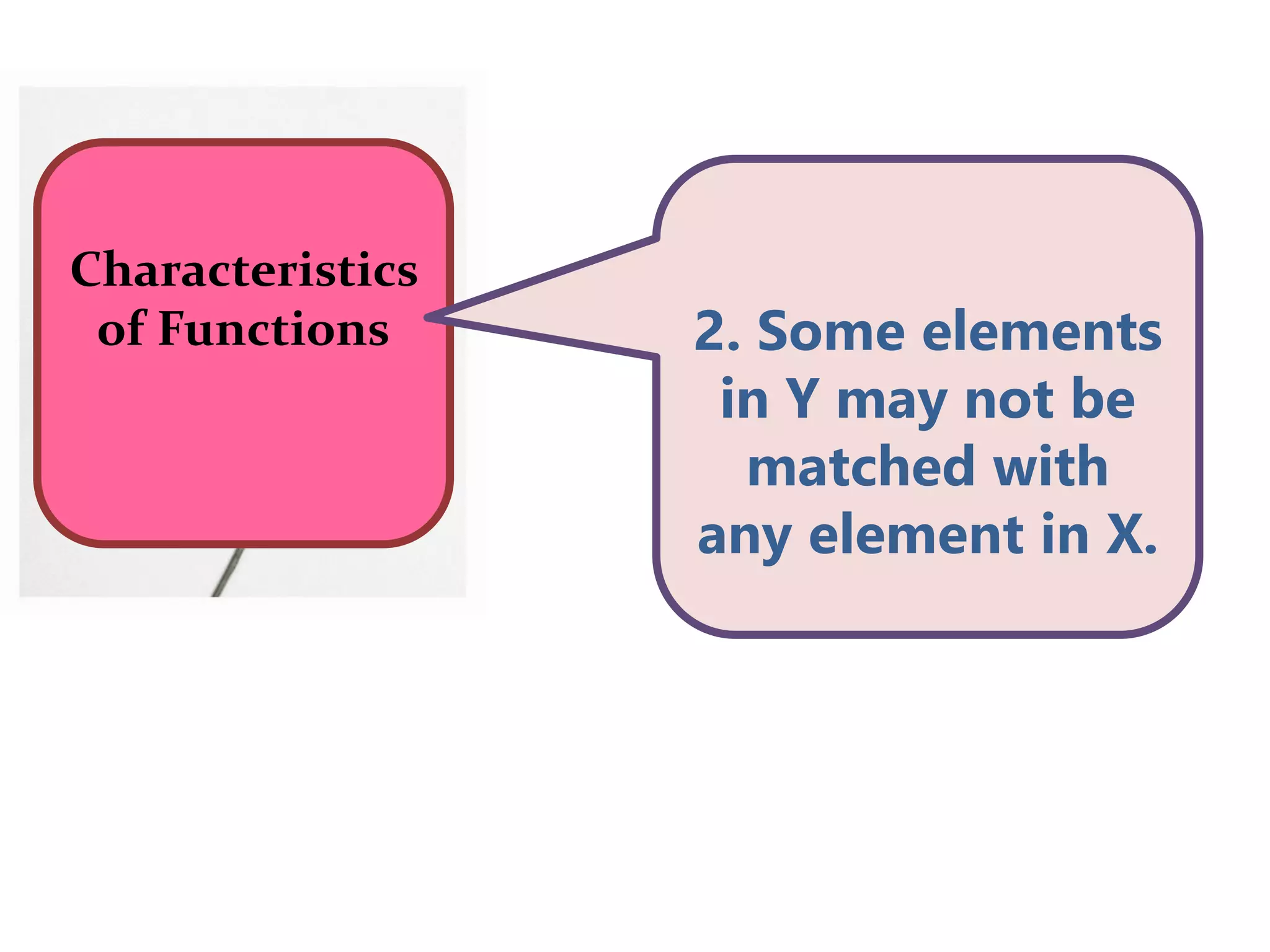 Characteristics of Functions

2. Some elements in Y may not be matched with any element in X.